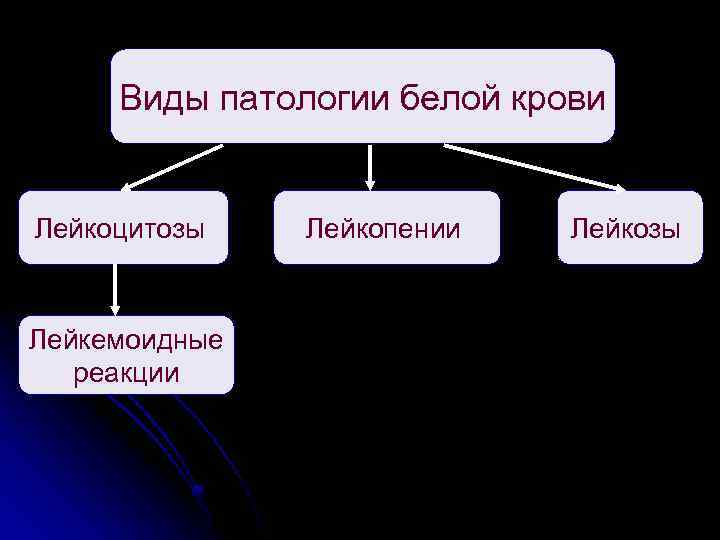 Виды патологии белой крови

Лейкоцитозы

Лейкопении

Лейкозы

Лейкемоидные реакции